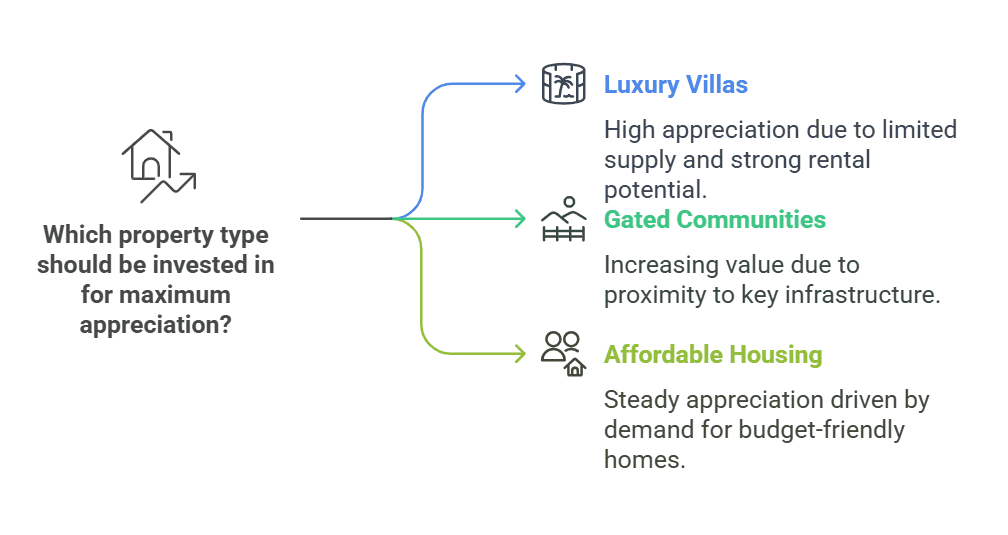 Which property type should be invested in for maximum appreciation?

Luxury Villas

High appreciation due to limited supply and strong rental potential.

Gated Communities

Increasing value due to proximity to key infrastructure.

Affordable Housing

Steady appreciation driven by demand for budget-friendly homes.